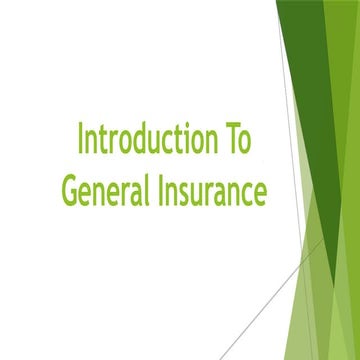 Introduction To General Insurance